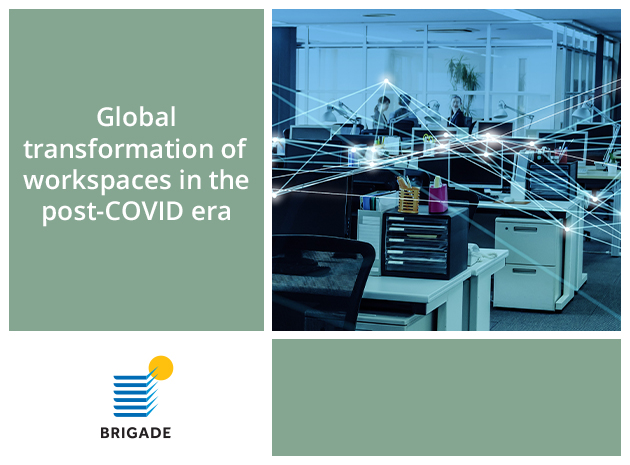 Global transformation of workspaces in the post-COVID era

BRIGADE